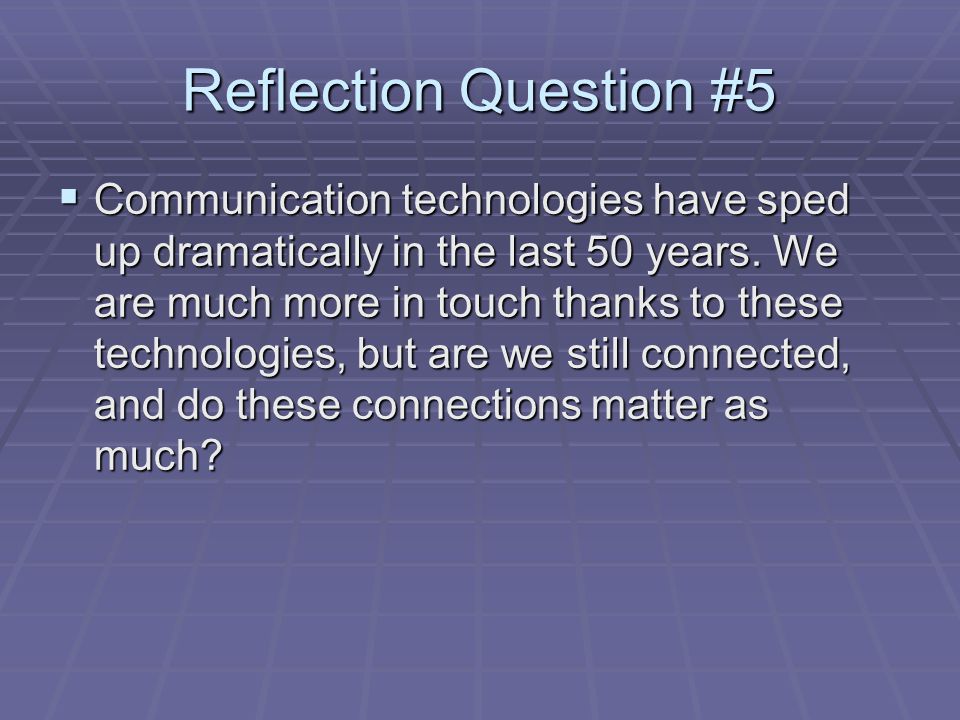 Reflection Question #5

▪ Communication technologies have sped up dramatically in the last 50 years. We are much more in touch thanks to these technologies, but are we still connected, and do these connections matter as much?